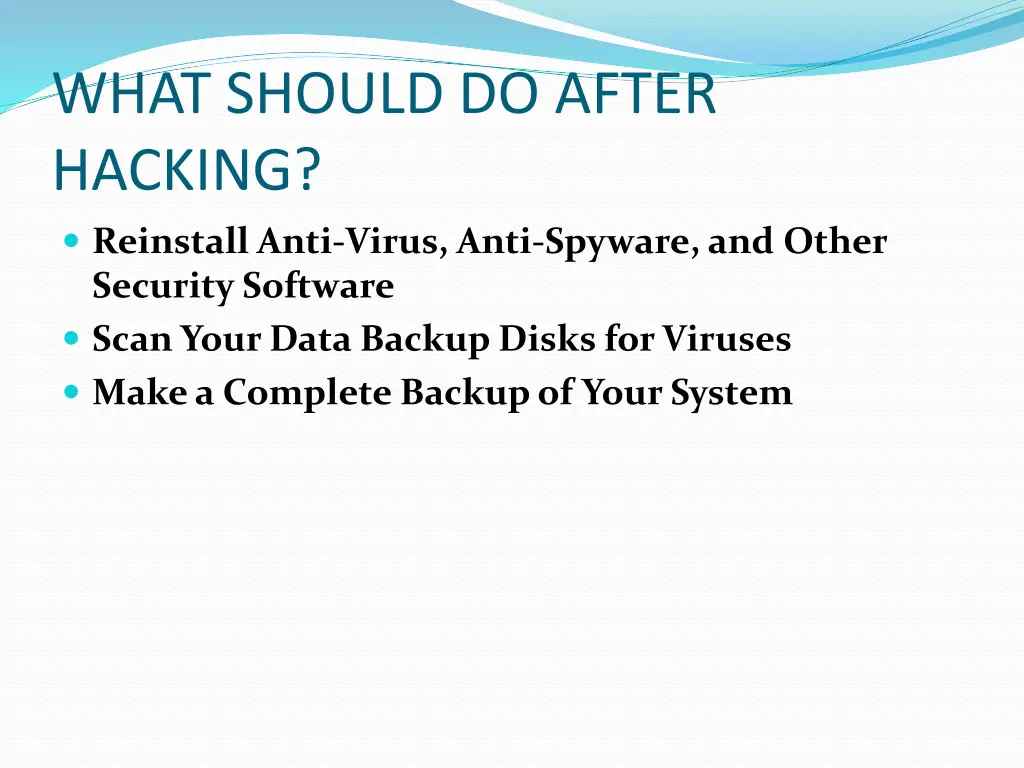 WHAT SHOULD DO AFTER HACKING?

- Reinstall Anti-Virus, Anti-Spyware, and Other Security Software
- Scan Your Data Backup Disks for Viruses
- Make a Complete Backup of Your System